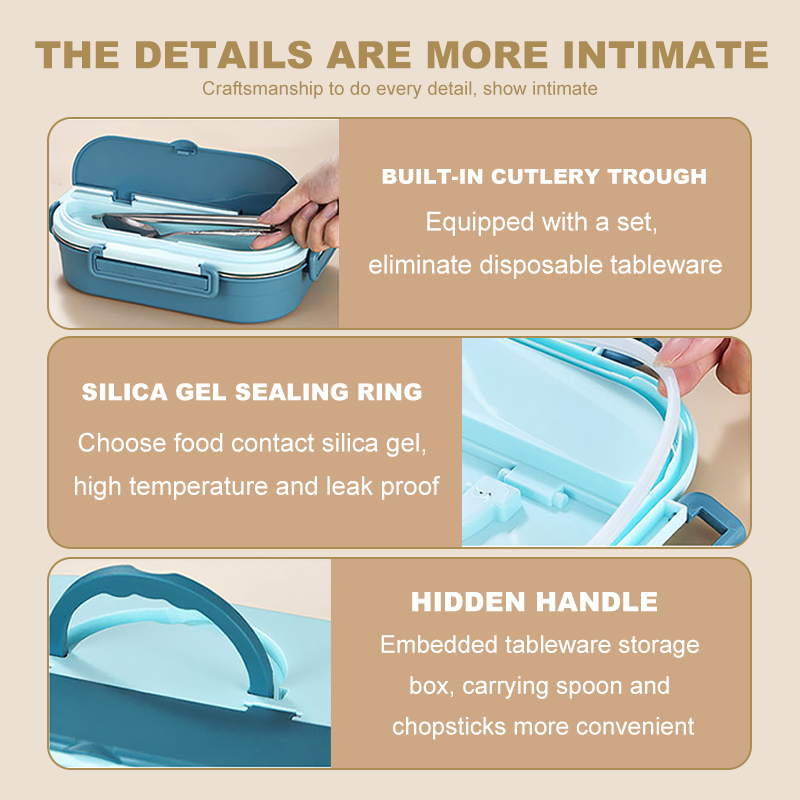 THE DETAILS ARE MORE INTIMATE

Craftsmanship to do every detail, show intimate

BUILT-IN CUTLERY TROUGH

Equipped with a set, eliminate disposable tableware

SILICA GEL SEALING RING

Choose food contact silica gel, high temperature and leak proof

HIDDEN HANDLE

Embedded tableware storage box, carrying spoon and chopsticks more convenient